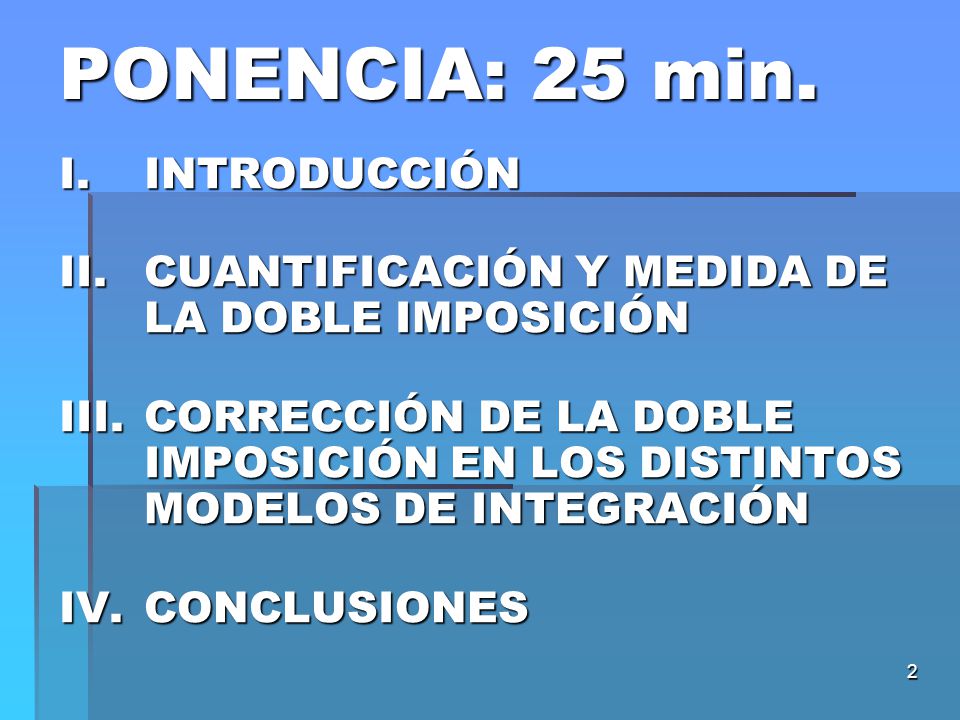 PONENCIA: 25 min.

I. INTRODUCCIÓN

II. CUANTIFICACIÓN Y MEDIDA DE LA DOBLE IMPOSICIÓN

III. CORRECCIÓN DE LA DOBLE IMPOSICIÓN EN LOS DISTINTOS MODELOS DE INTEGRACIÓN

IV. CONCLUSIONES

2